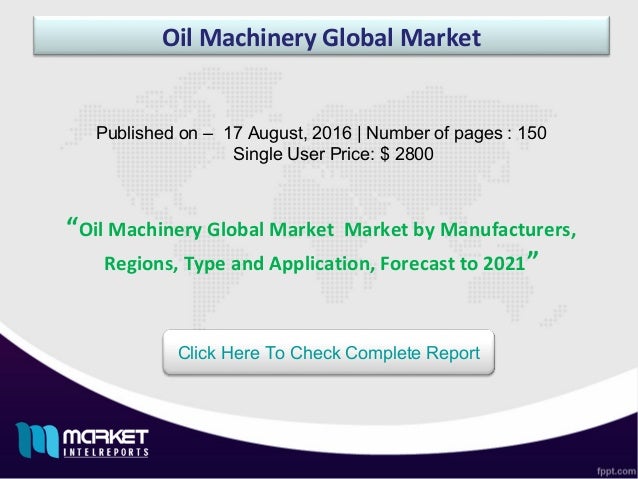 Oil Machinery Global Market

Published on – 17 August, 2016 | Number of pages : 150
Single User Price: $ 2800

“Oil Machinery Global Market Market by Manufacturers, Regions, Type and Application, Forecast to 2021”

Click Here To Check Complete Report

MARKET INTELREPORTS

fppt.com